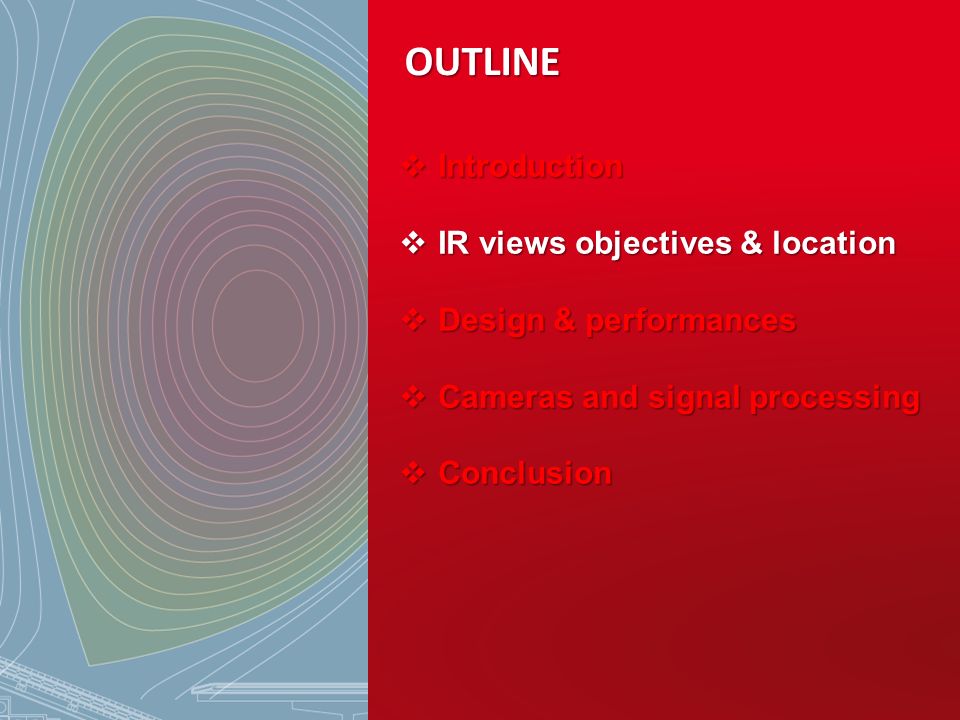 OUTLINE

❖ Introduction

❖ IR views objectives & location

❖ Design & performances

❖ Cameras and signal processing

❖ Conclusion